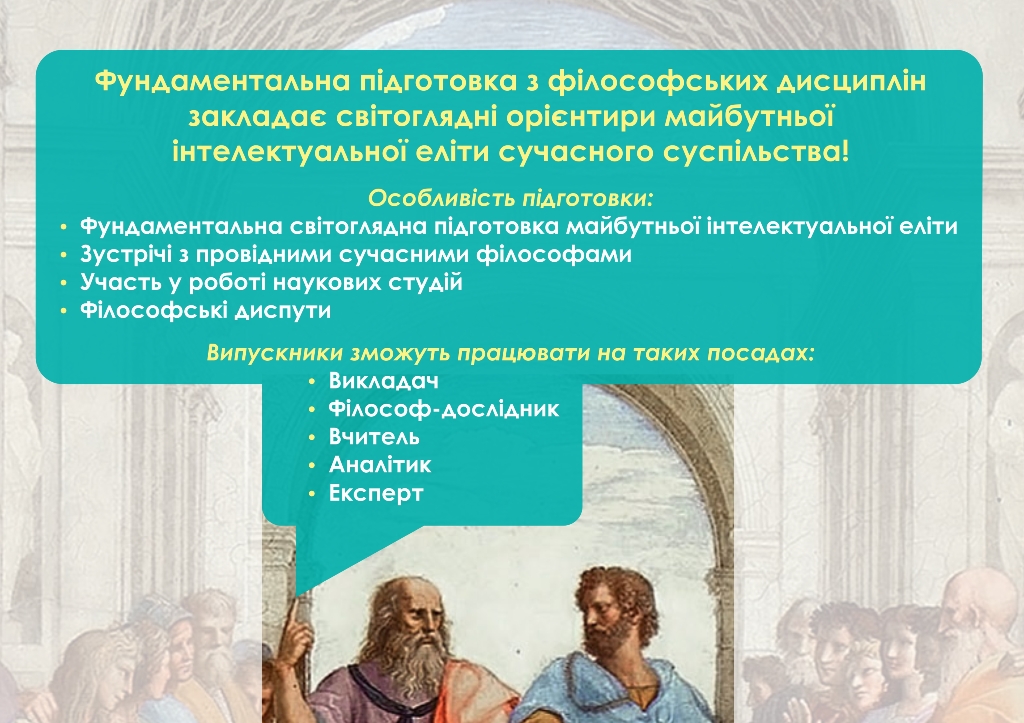 Фундаментальна підготовка з філософських дисциплін закладає світоглядні орієнтири майбутньої інтелектуальної еліти сучасного суспільства!

Особливість підготовки:
• Фундаментальна світоглядна підготовка майбутньої інтелектуальної еліти
• Зустрічі з провідними сучасними філософами
• Участь у роботі наукових студій
• Філософські диспути

Випускники зможуть працювати на таких посадах:
• Викладач
• Філософ-дослідник
• Вчитель
• Аналітик
• Експерт